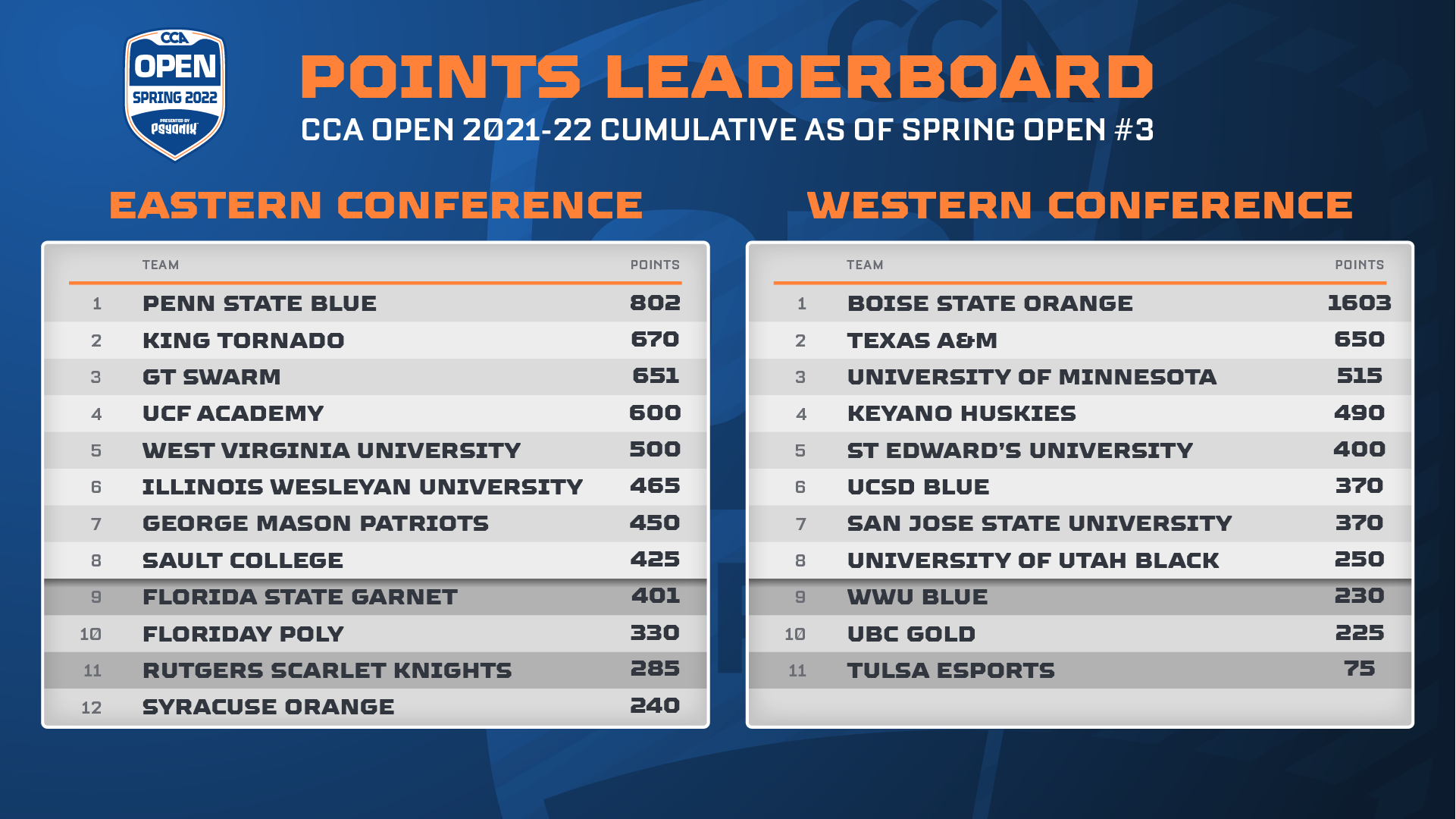 CCA OPEN SPRING 2022 PRESENTED BY PSYONIX

POINTS LEADERBOARD

CCA OPEN 2021-22 CUMULATIVE AS OF SPRING OPEN #3

EASTERN CONFERENCE

| | TEAM | POINTS |
|---|---|---|
| 1 | PENN STATE BLUE | 802 |
| 2 | KING TORNADO | 670 |
| 3 | GT SWARM | 651 |
| 4 | UCF ACADEMY | 600 |
| 5 | WEST VIRGINIA UNIVERSITY | 500 |
| 6 | ILLINOIS WESLEYAN UNIVERSITY | 465 |
| 7 | GEORGE MASON PATRIOTS | 450 |
| 8 | SAULT COLLEGE | 425 |
| 9 | FLORIDA STATE GARNET | 401 |
| 10 | FLORIDAY POLY | 330 |
| 11 | RUTGERS SCARLET KNIGHTS | 285 |
| 12 | SYRACUSE ORANGE | 240 |

WESTERN CONFERENCE

| | TEAM | POINTS |
|---|---|---|
| 1 | BOISE STATE ORANGE | 1603 |
| 2 | TEXAS A&M | 650 |
| 3 | UNIVERSITY OF MINNESOTA | 515 |
| 4 | KEYANO HUSKIES | 490 |
| 5 | ST EDWARD'S UNIVERSITY | 400 |
| 6 | UCSD BLUE | 370 |
| 7 | SAN JOSE STATE UNIVERSITY | 370 |
| 8 | UNIVERSITY OF UTAH BLACK | 250 |
| 9 | WWU BLUE | 230 |
| 10 | UBC GOLD | 225 |
| 11 | TULSA ESPORTS | 75 |